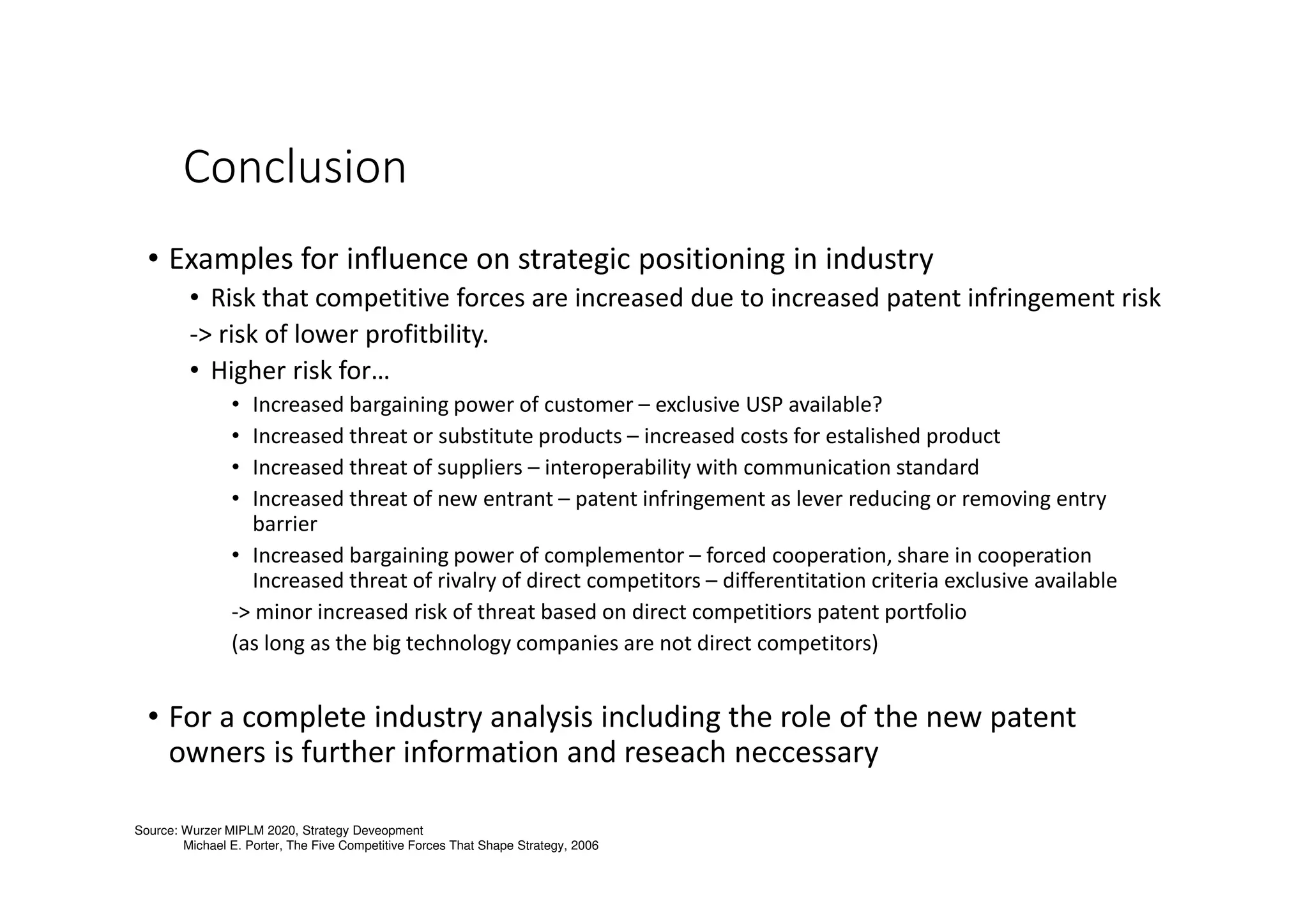 Conclusion

• Examples for influence on strategic positioning in industry
  • Risk that competitive forces are increased due to increased patent infringement risk
  -> risk of lower profitbility.
  • Higher risk for…
    • Increased bargaining power of customer – exclusive USP available?
    • Increased threat or substitute products – increased costs for estalished product
    • Increased threat of suppliers – interoperability with communication standard
    • Increased threat of new entrant – patent infringement as lever reducing or removing entry barrier
    • Increased bargaining power of complementor – forced cooperation, share in cooperation
      Increased threat of rivalry of direct competitors – differentitation criteria exclusive available
    -> minor increased risk of threat based on direct competitiors patent portfolio
    (as long as the big technology companies are not direct competitors)

• For a complete industry analysis including the role of the new patent owners is further information and reseach neccessary

Source: Wurzer MIPLM 2020, Strategy Deveopment
Michael E. Porter, The Five Competitive Forces That Shape Strategy, 2006